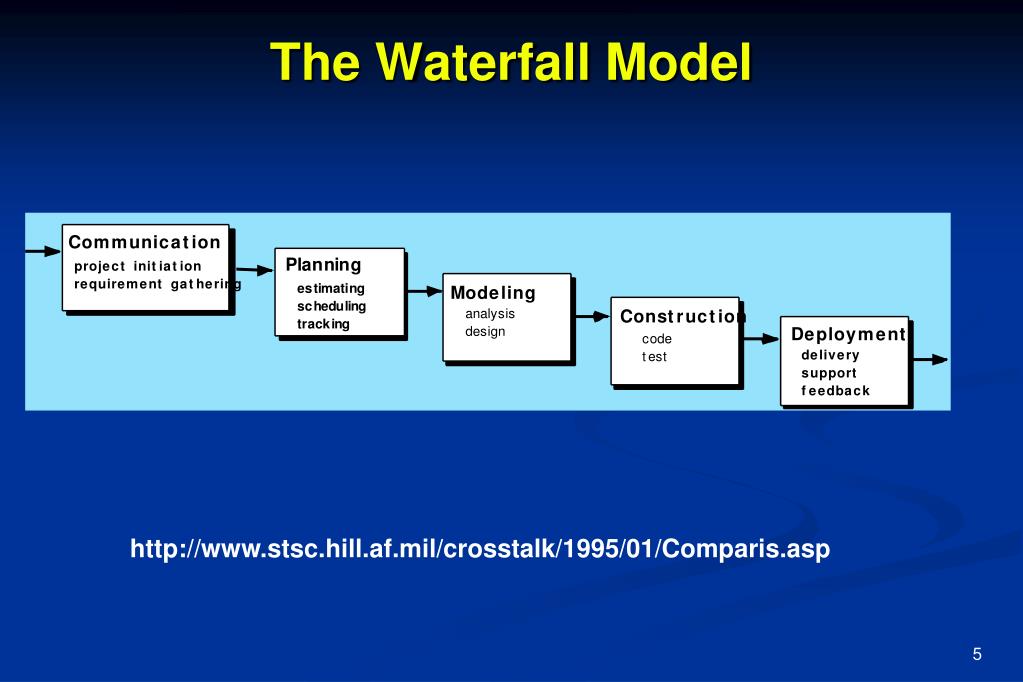 The Waterfall Model

Communication
project initiation
requirement gathering

Planning
estimating
scheduling
tracking

Modeling
analysis
design

Construction
code
test

Deployment
delivery
support
feedback

http://www.stsc.hill.af.mil/crosstalk/1995/01/Comparis.asp

5